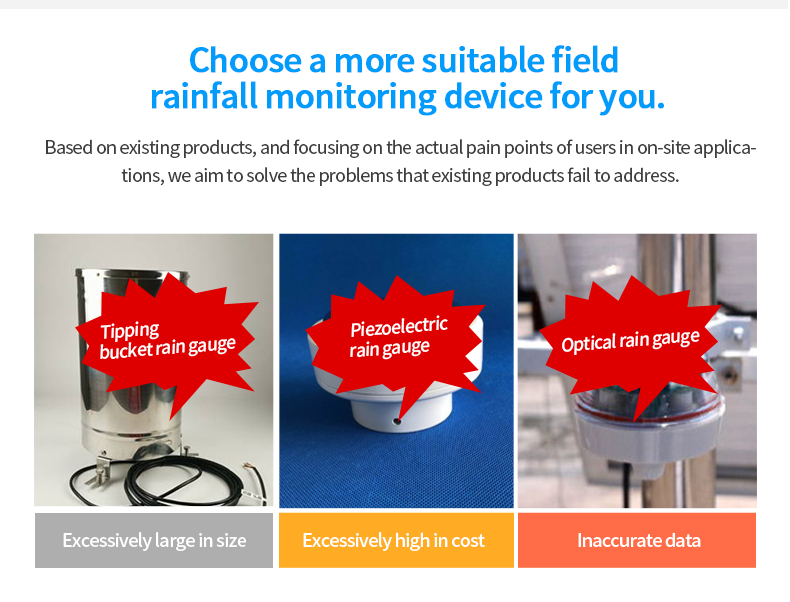 Choose a more suitable field rainfall monitoring device for you.

Based on existing products, and focusing on the actual pain points of users in on-site applications, we aim to solve the problems that existing products fail to address.

Tipping bucket rain gauge

Piezoelectric rain gauge

Optical rain gauge

Excessively large in size

Excessively high in cost

Inaccurate data